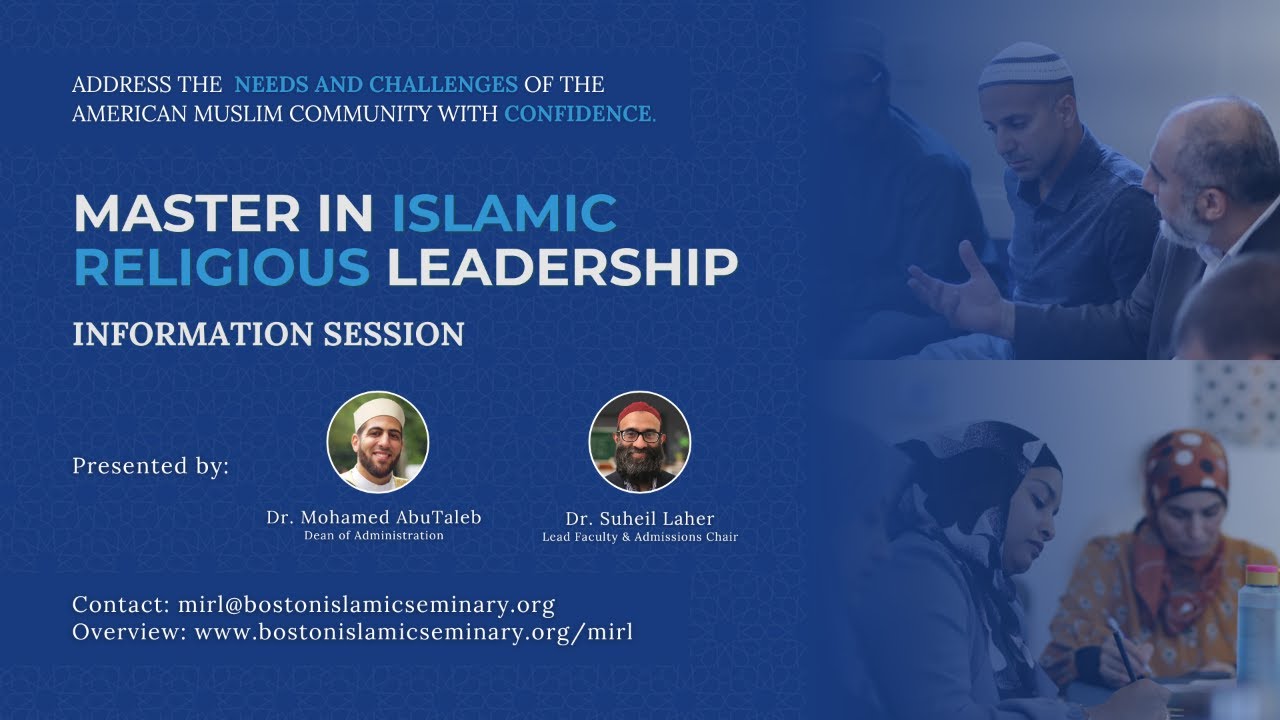 ADDRESS THE NEEDS AND CHALLENGES OF THE AMERICAN MUSLIM COMMUNITY WITH CONFIDENCE.

MASTER IN ISLAMIC RELIGIOUS LEADERSHIP

INFORMATION SESSION

Presented by:

Dr. Mohamed AbuTaleb
Dean of Administration

Dr. Suheil Laher
Lead Faculty & Admissions Chair

Contact: mirl@bostonislamicseminary.org
Overview: www.bostonislamicseminary.org/mirl